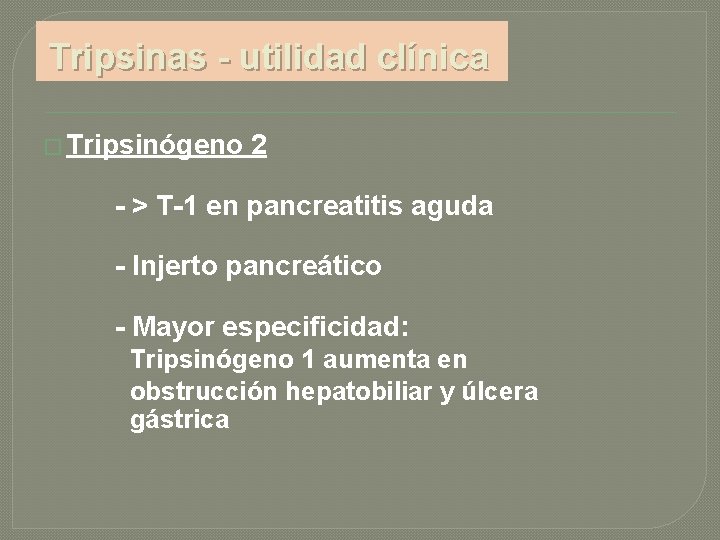 Tripsinas - utilidad clínica

Tripsinógeno 2

- > T-1 en pancreatitis aguda

- Injerto pancreático

- Mayor especificidad:
Tripsinógeno 1 aumenta en obstrucción hepatobiliar y úlcera gástrica